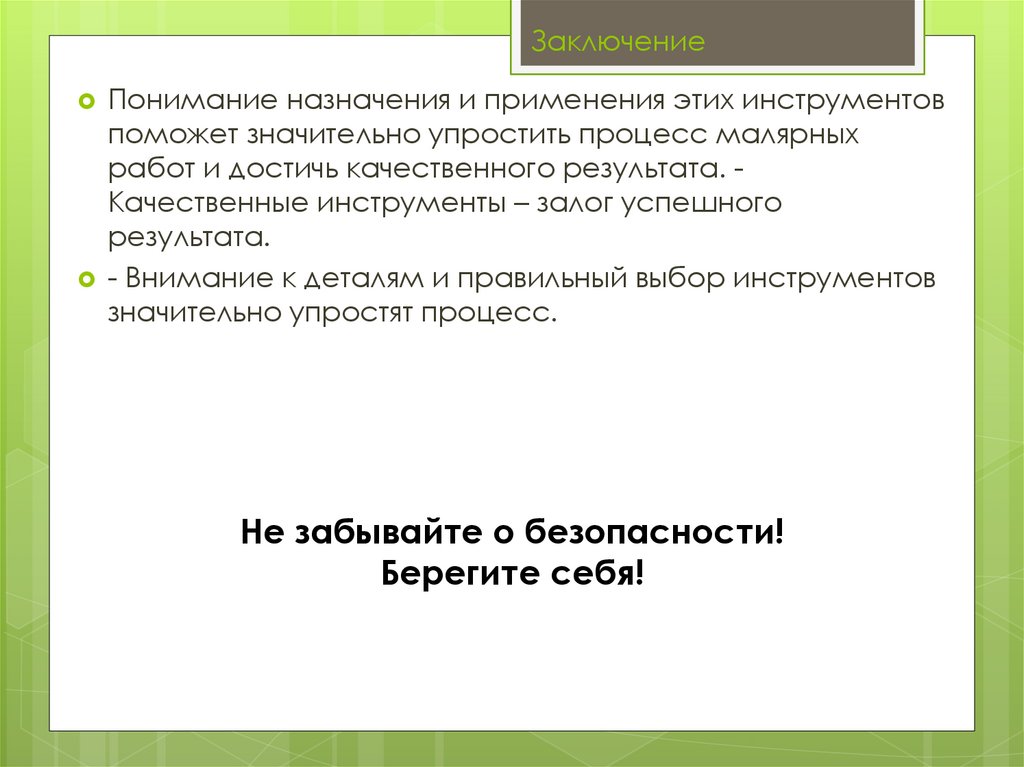 Заключение

Понимание назначения и применения этих инструментов поможет значительно упростить процесс малярных работ и достичь качественного результата. - Качественные инструменты – залог успешного результата.

- Внимание к деталям и правильный выбор инструментов значительно упростят процесс.

Не забывайте о безопасности!
Берегите себя!